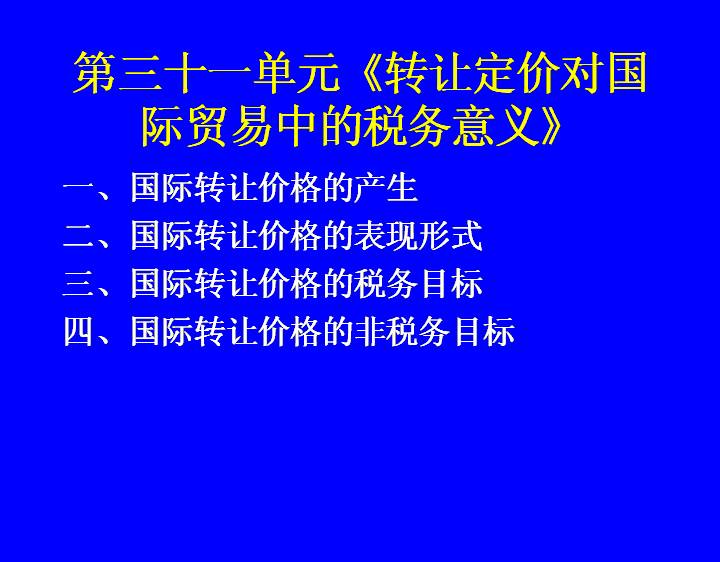 第三十一单元《转让定价对国际贸易中的税务意义》

一、国际转让价格的产生
二、国际转让价格的表现形式
三、国际转让价格的税务目标
四、国际转让价格的非税务目标